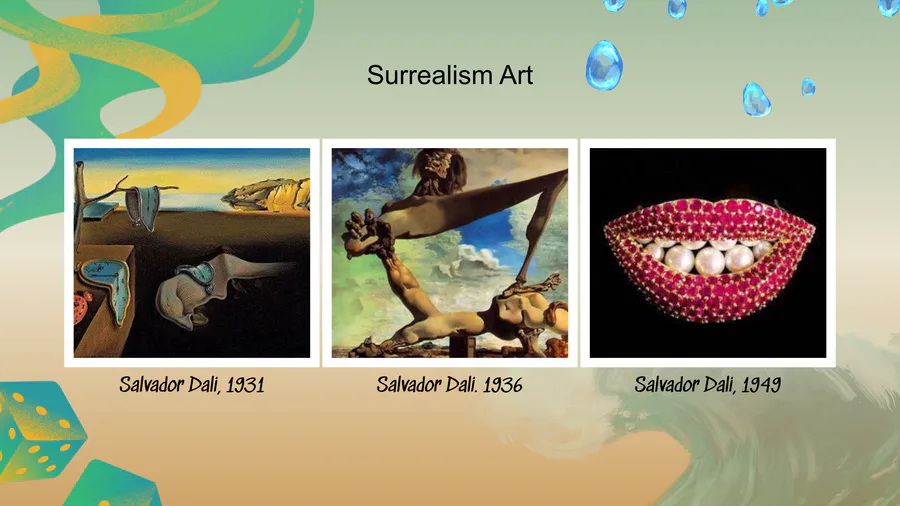 Surrealism Art

Salvador Dali, 1931

Salvador Dali. 1936

Salvador Dali, 1949